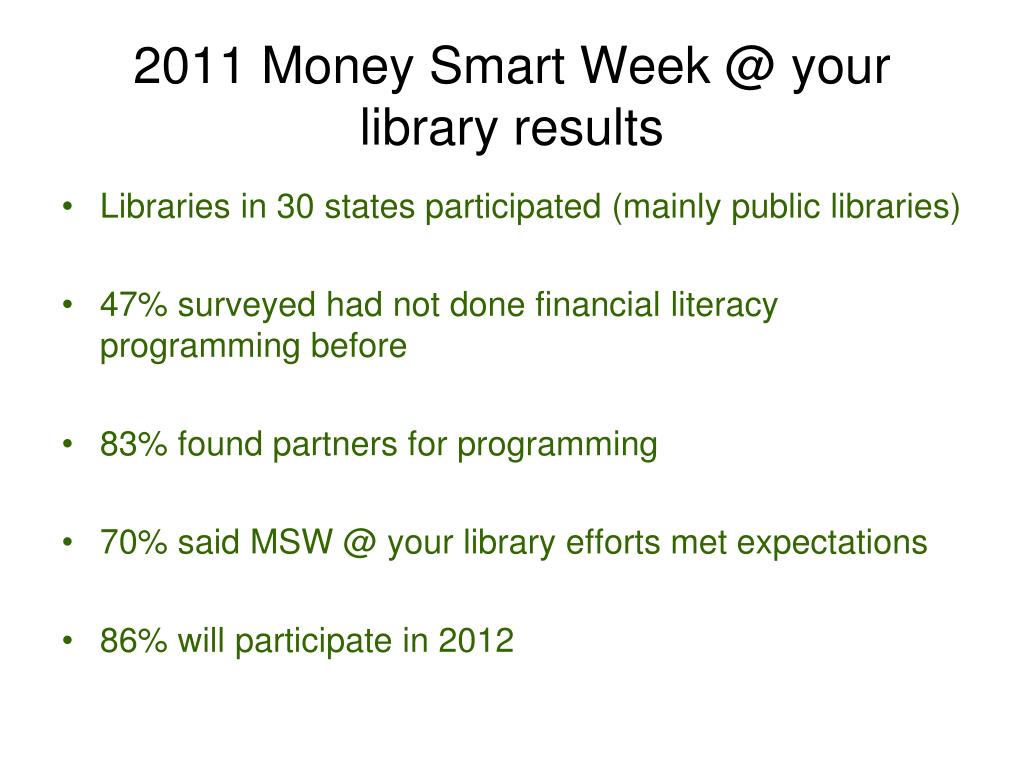 2011 Money Smart Week @ your library results

• Libraries in 30 states participated (mainly public libraries)

• 47% surveyed had not done financial literacy programming before

• 83% found partners for programming

• 70% said MSW @ your library efforts met expectations

• 86% will participate in 2012